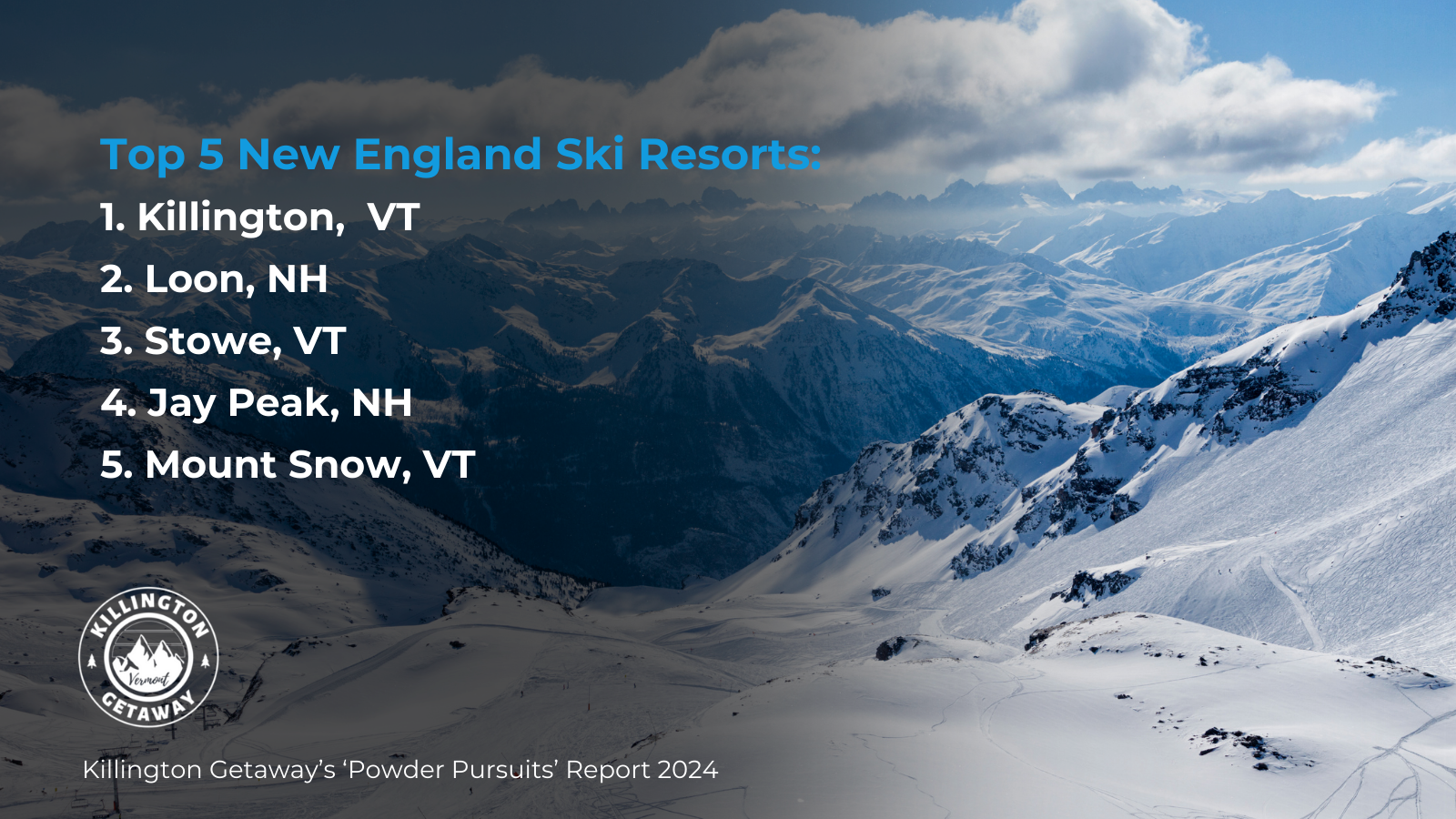 Top 5 New England Ski Resorts:
1. Killington, VT
2. Loon, NH
3. Stowe, VT
4. Jay Peak, NH
5. Mount Snow, VT

KILLINGTON
Vermont
GETAWAY

Killington Getaway's 'Powder Pursuits' Report 2024